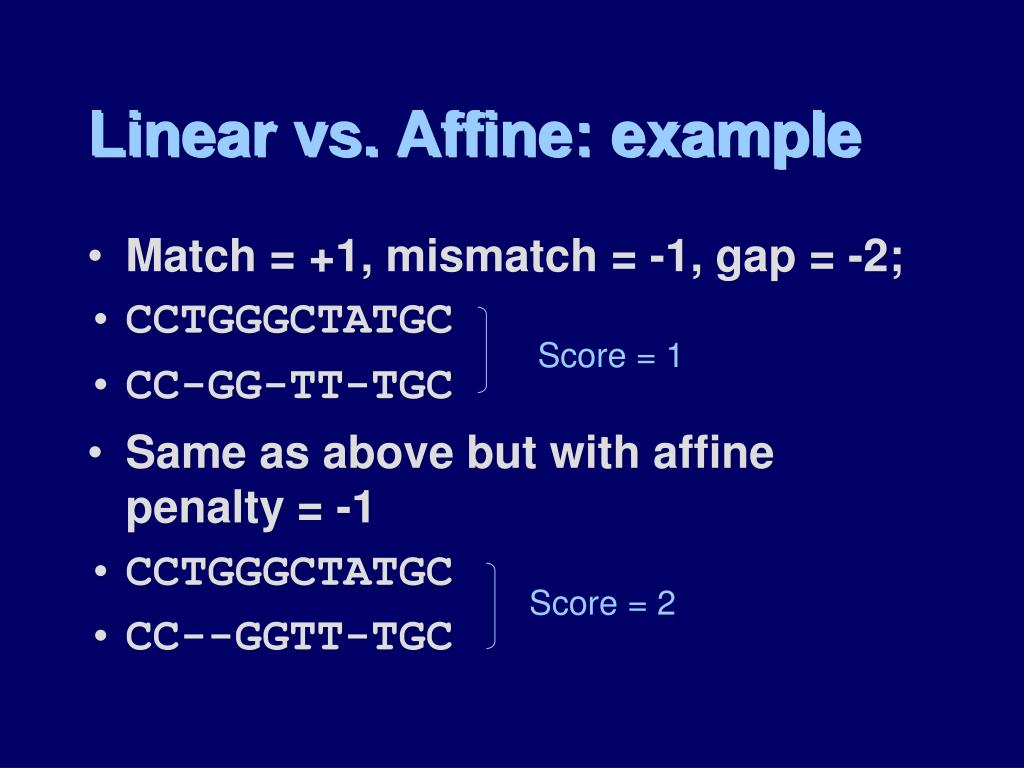 Linear vs. Affine: example

• Match = +1, mismatch = -1, gap = -2;
• CCTGGGCTATGC
• CC-GG-TT-TGC

Score = 1

• Same as above but with affine penalty = -1
• CCTGGGCTATGC
• CC--GGTT-TGC

Score = 2